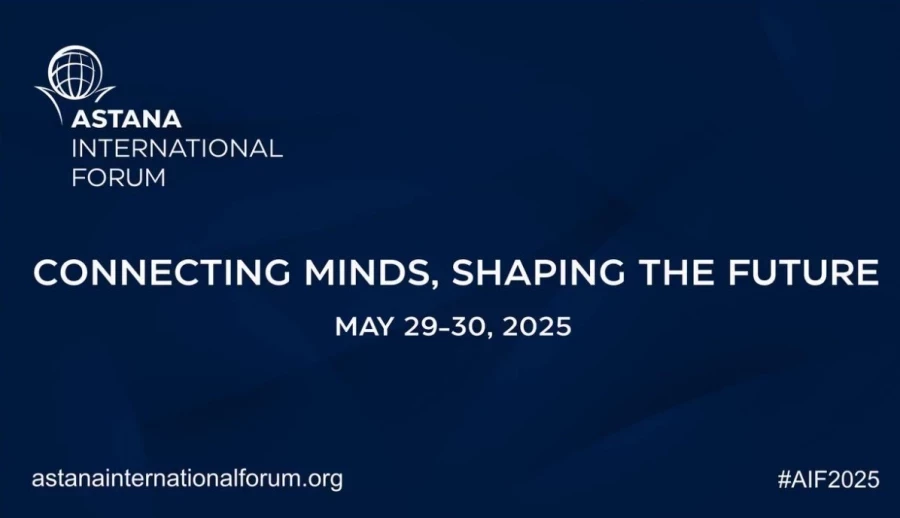 ASTANA
INTERNATIONAL
FORUM

CONNECTING MINDS, SHAPING THE FUTURE

MAY 29-30, 2025

astanainternationalforum.org

#AIF2025